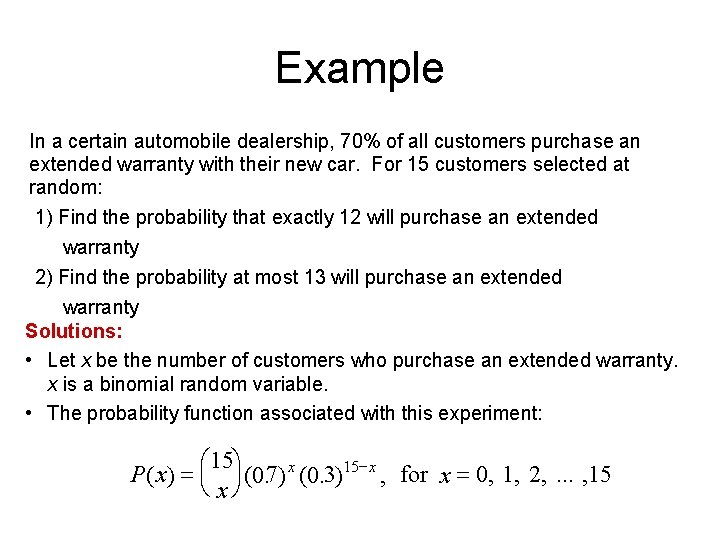 Example

In a certain automobile dealership, 70% of all customers purchase an extended warranty with their new car. For 15 customers selected at random:

1) Find the probability that exactly 12 will purchase an extended warranty

2) Find the probability at most 13 will purchase an extended warranty

Solutions:

• Let $x$ be the number of customers who purchase an extended warranty. $x$ is a binomial random variable.

• The probability function associated with this experiment:

$P(x) = \binom{15}{x}(0.7)^x(0.3)^{15-x}$, for $x = 0, 1, 2, \ldots, 15$